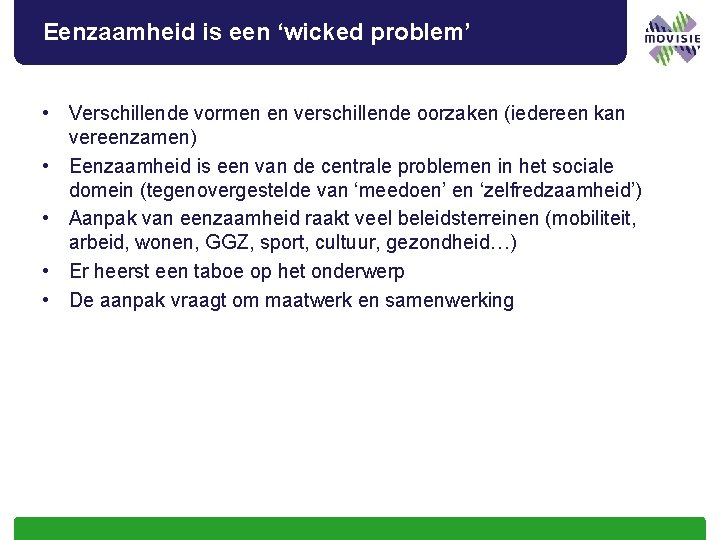 Eenzaamheid is een ‘wicked problem’

MOVISIE

• Verschillende vormen en verschillende oorzaken (iedereen kan vereenzamen)
• Eenzaamheid is een van de centrale problemen in het sociale domein (tegenovergestelde van ‘meedoen’ en ‘zelfredzaamheid’)
• Aanpak van eenzaamheid raakt veel beleidsterreinen (mobiliteit, arbeid, wonen, GGZ, sport, cultuur, gezondheid…)
• Er heerst een taboe op het onderwerp
• De aanpak vraagt om maatwerk en samenwerking